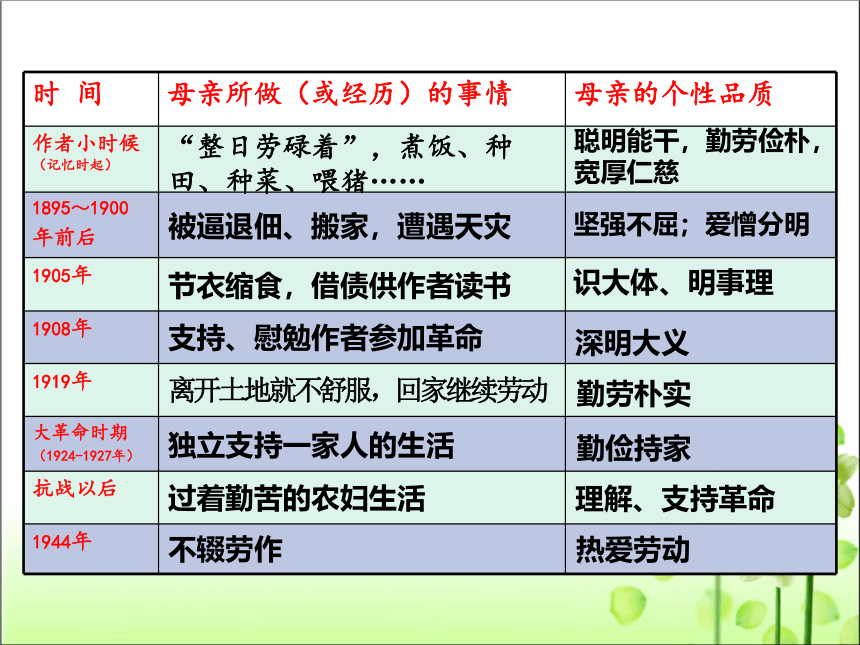 | 时 间 | 母亲所做（或经历）的事情 | 母亲的个性品质 |
|---|---|---|
| 作者小时候（记忆时起） | “整日劳碌着”，煮饭、种田、种菜、喂猪…… | 聪明能干，勤劳俭朴，宽厚仁慈 |
| 1895～1900年前后 | 被逼退佃、搬家，遭遇天灾 | 坚强不屈；爱憎分明 |
| 1905年 | 节衣缩食，借债供作者读书 | 识大体、明事理 |
| 1908年 | 支持、慰勉作者参加革命 | 深明大义 |
| 1919年 | 离开土地就不舒服，回家继续劳动 | 勤劳朴实 |
| 大革命时期（1924-1927年） | 独立支持一家人的生活 | 勤俭持家 |
| 抗战以后 | 过着勤苦的农妇生活 | 理解、支持革命 |
| 1944年 | 不辍劳作 | 热爱劳动 |